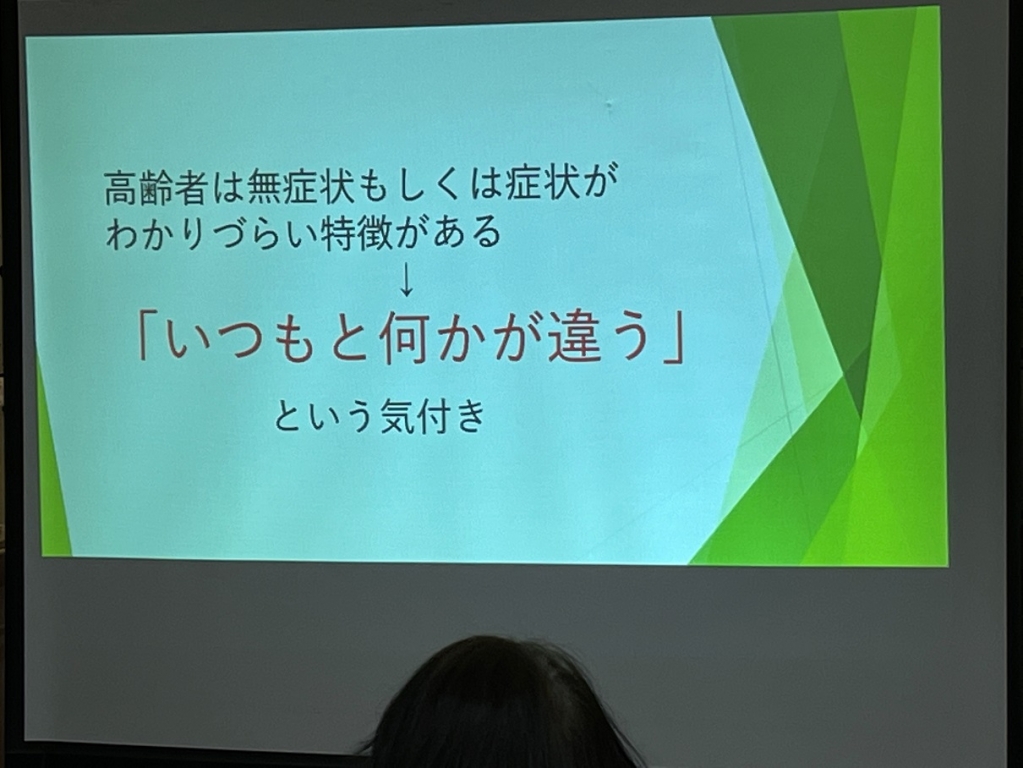 高齢者は無症状もしくは症状がわかりづらい特徴がある

↓

「いつもと何かが違う」

という気付き